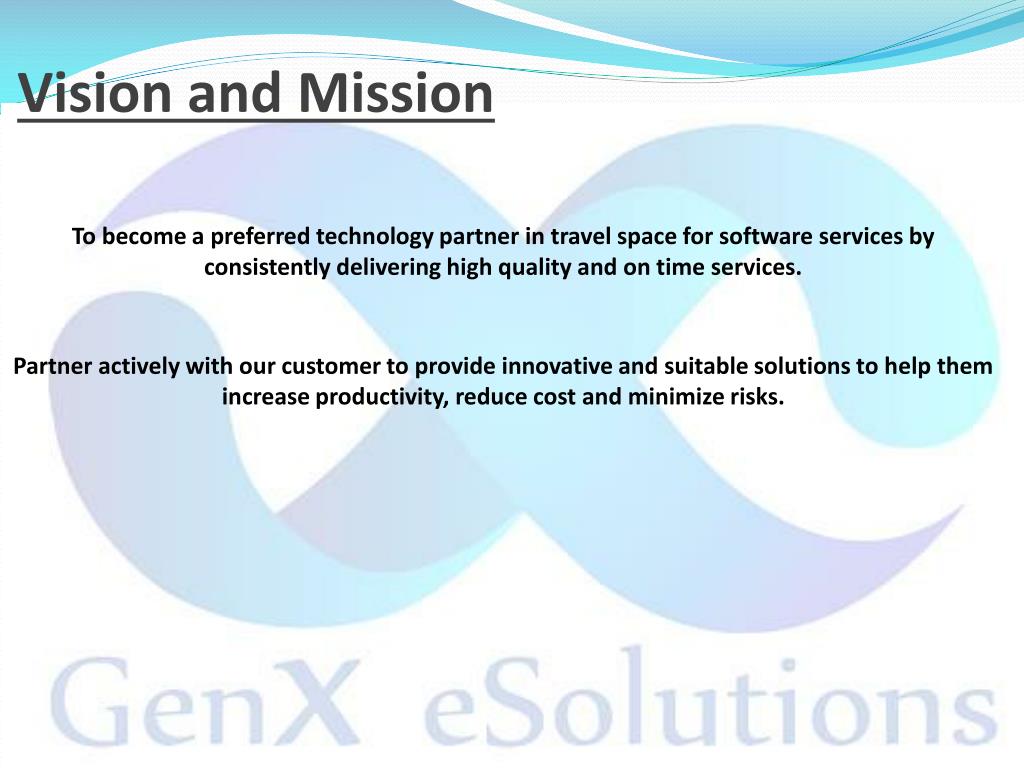 Vision and Mission

To become a preferred technology partner in travel space for software services by consistently delivering high quality and on time services.

Partner actively with our customer to provide innovative and suitable solutions to help them increase productivity, reduce cost and minimize risks.

GenX eSolutions